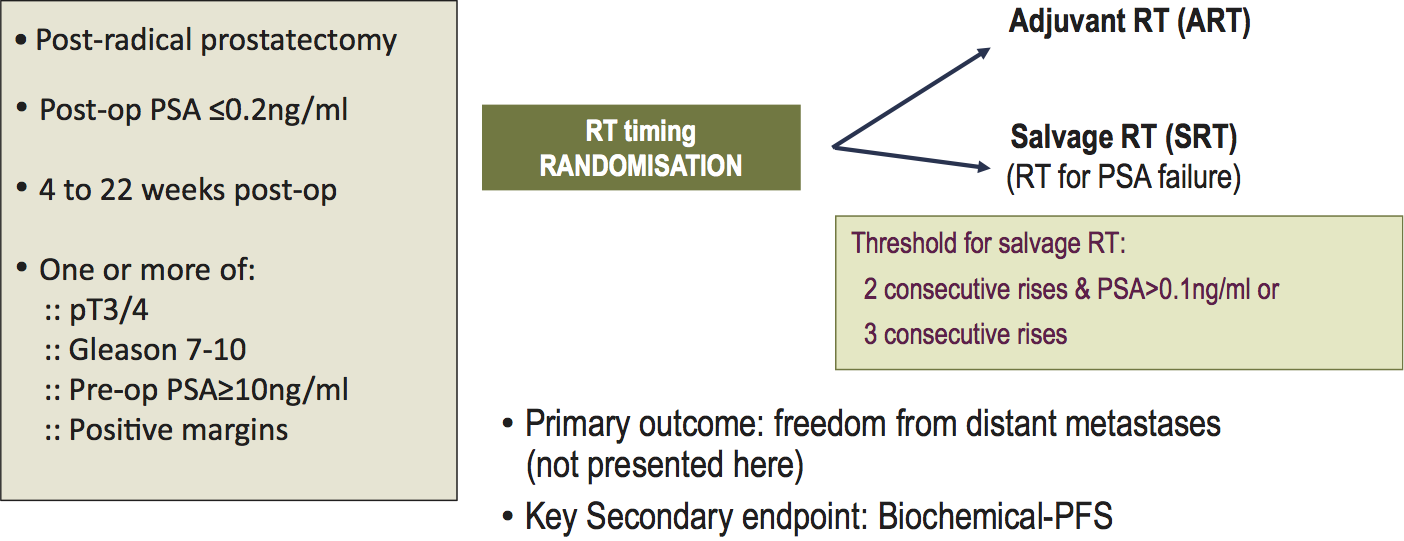 • Post-radical prostatectomy

• Post-op PSA ≤0.2ng/ml

• 4 to 22 weeks post-op

• One or more of:
:: pT3/4
:: Gleason 7-10
:: Pre-op PSA≥10ng/ml
:: Positive margins

RT timing
RANDOMISATION

Adjuvant RT (ART)

Salvage RT (SRT)
(RT for PSA failure)

Threshold for salvage RT:
2 consecutive rises & PSA>0.1ng/ml or
3 consecutive rises

• Primary outcome: freedom from distant metastases (not presented here)

• Key Secondary endpoint: Biochemical-PFS